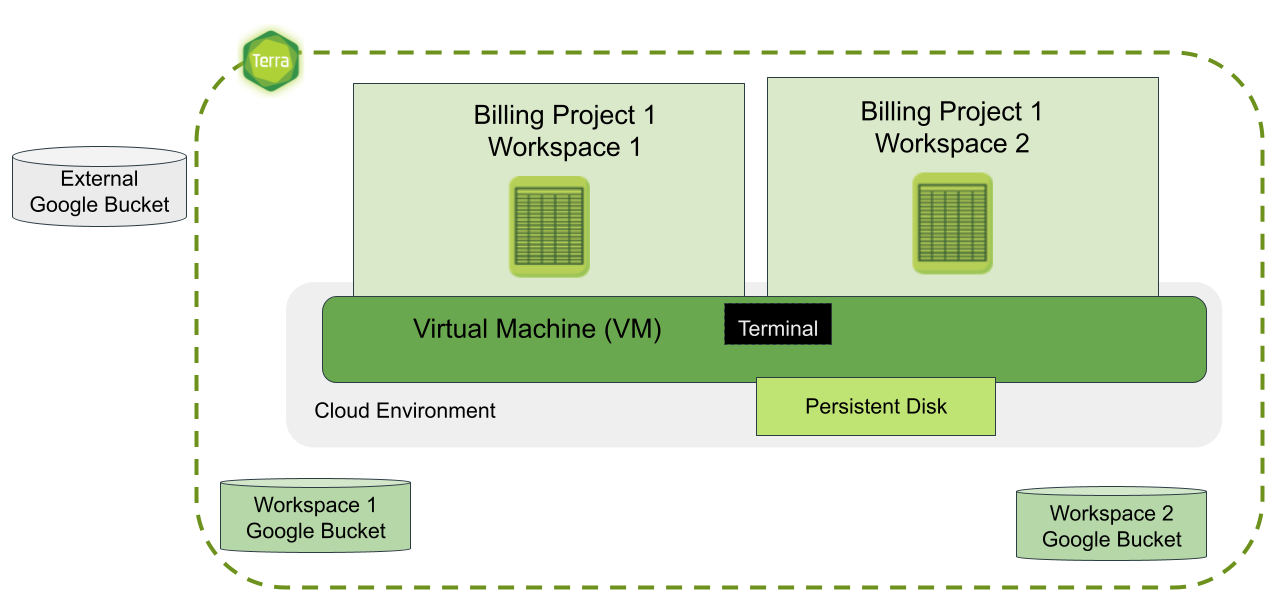 Terra

External Google Bucket

Billing Project 1
Workspace 1

Billing Project 1
Workspace 2

Virtual Machine (VM)

Terminal

Cloud Environment

Persistent Disk

Workspace 1 Google Bucket

Workspace 2 Google Bucket